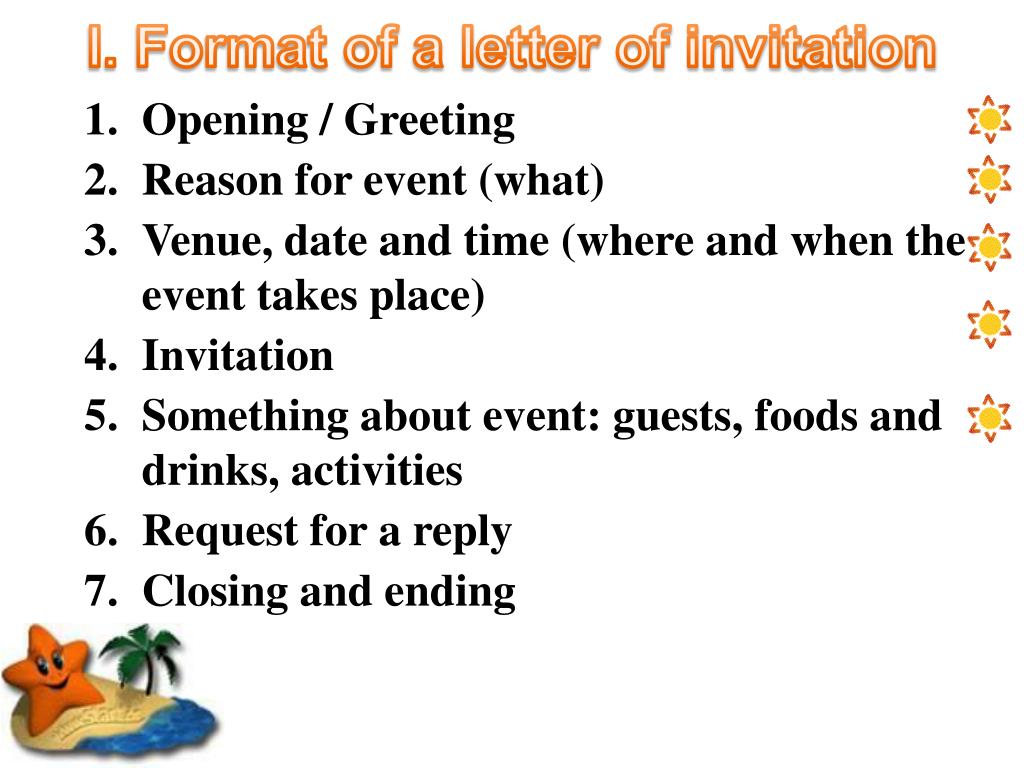 I. Format of a letter of invitation

1. Opening / Greeting
2. Reason for event (what)
3. Venue, date and time (where and when the event takes place)
4. Invitation
5. Something about event: guests, foods and drinks, activities
6. Request for a reply
7. Closing and ending